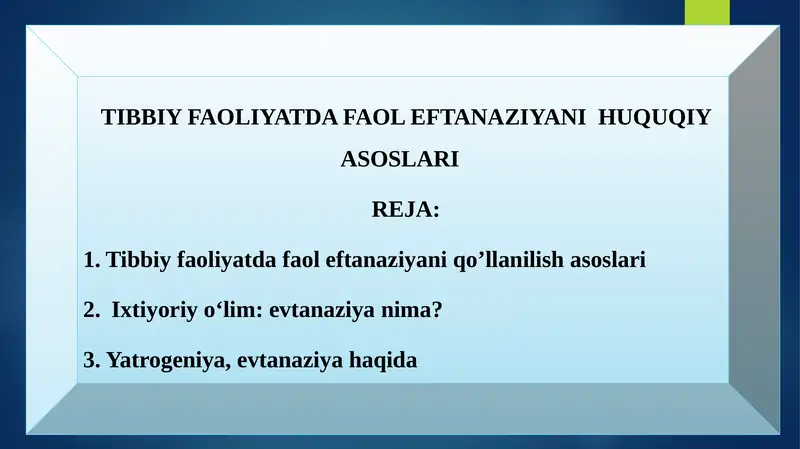 TIBBIY FAOLIYATDA FAOL EFTANAZIYANI HUQUQIY ASOSLARI

REJA:

1. Tibbiy faoliyatda faol eftanaziyani qo’llanilish asoslari

2. Ixtiyoriy o‘lim: evtanaziya nima?

3. Yatrogeniya, evtanaziya haqida